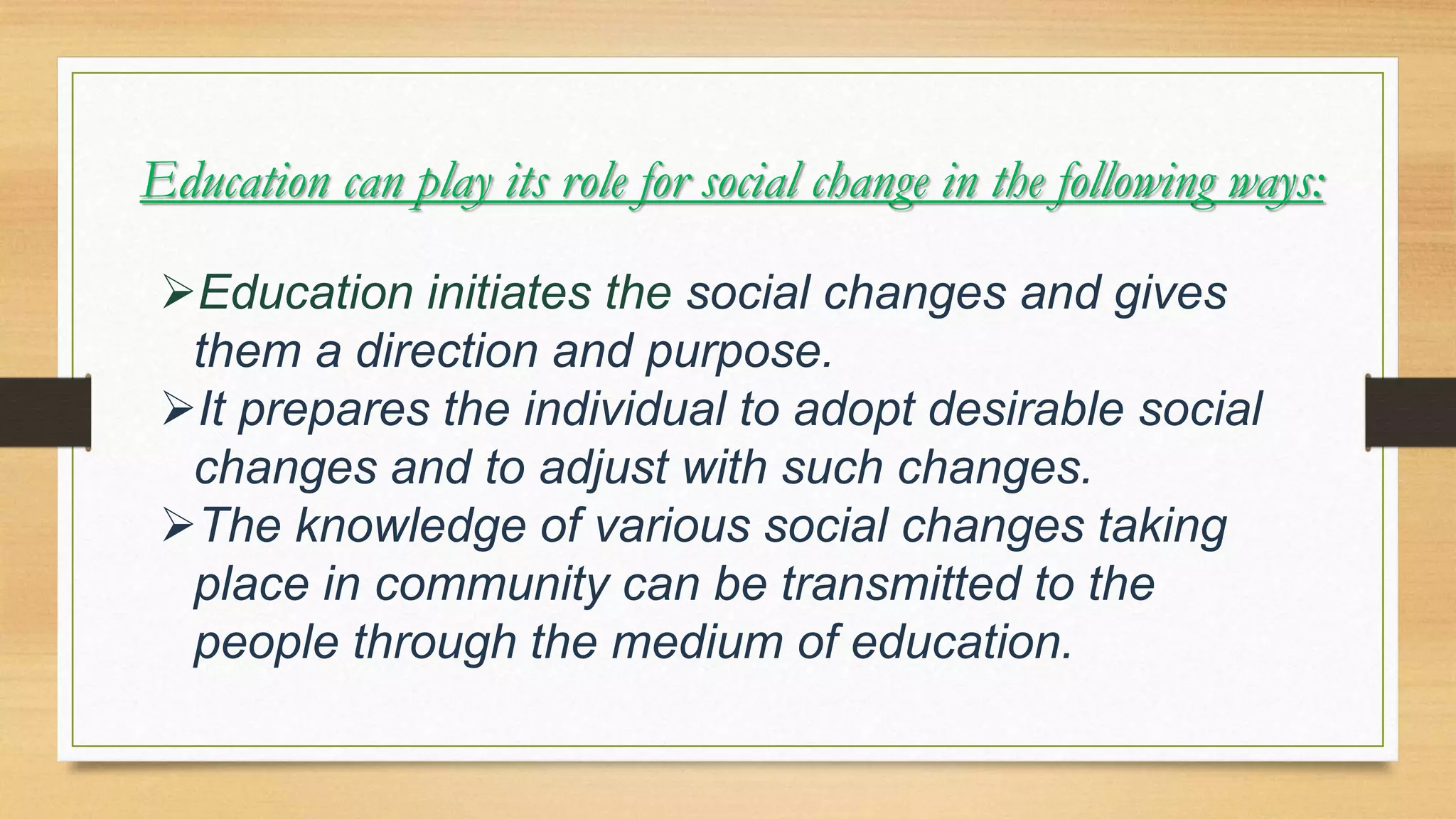 Education can play its role for social change in the following ways:

➢Education initiates the social changes and gives them a direction and purpose.
➢It prepares the individual to adopt desirable social changes and to adjust with such changes.
➢The knowledge of various social changes taking place in community can be transmitted to the people through the medium of education.